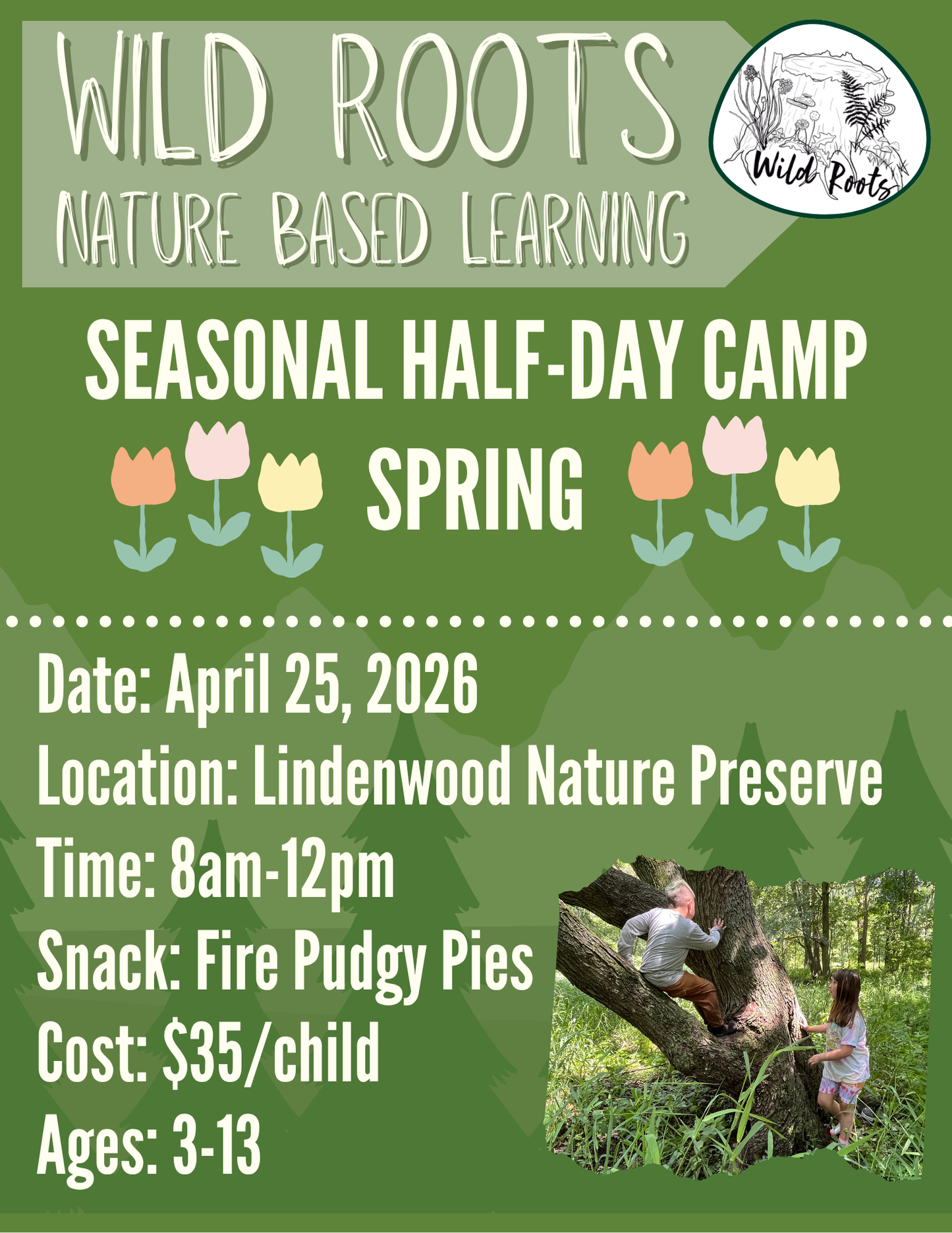 WILD ROOTS
NATURE BASED LEARNING

Wild Roots

SEASONAL HALF-DAY CAMP
SPRING

Date: April 25, 2026
Location: Lindenwood Nature Preserve
Time: 8am-12pm
Snack: Fire Pudgy Pies
Cost: $35/child
Ages: 3-13